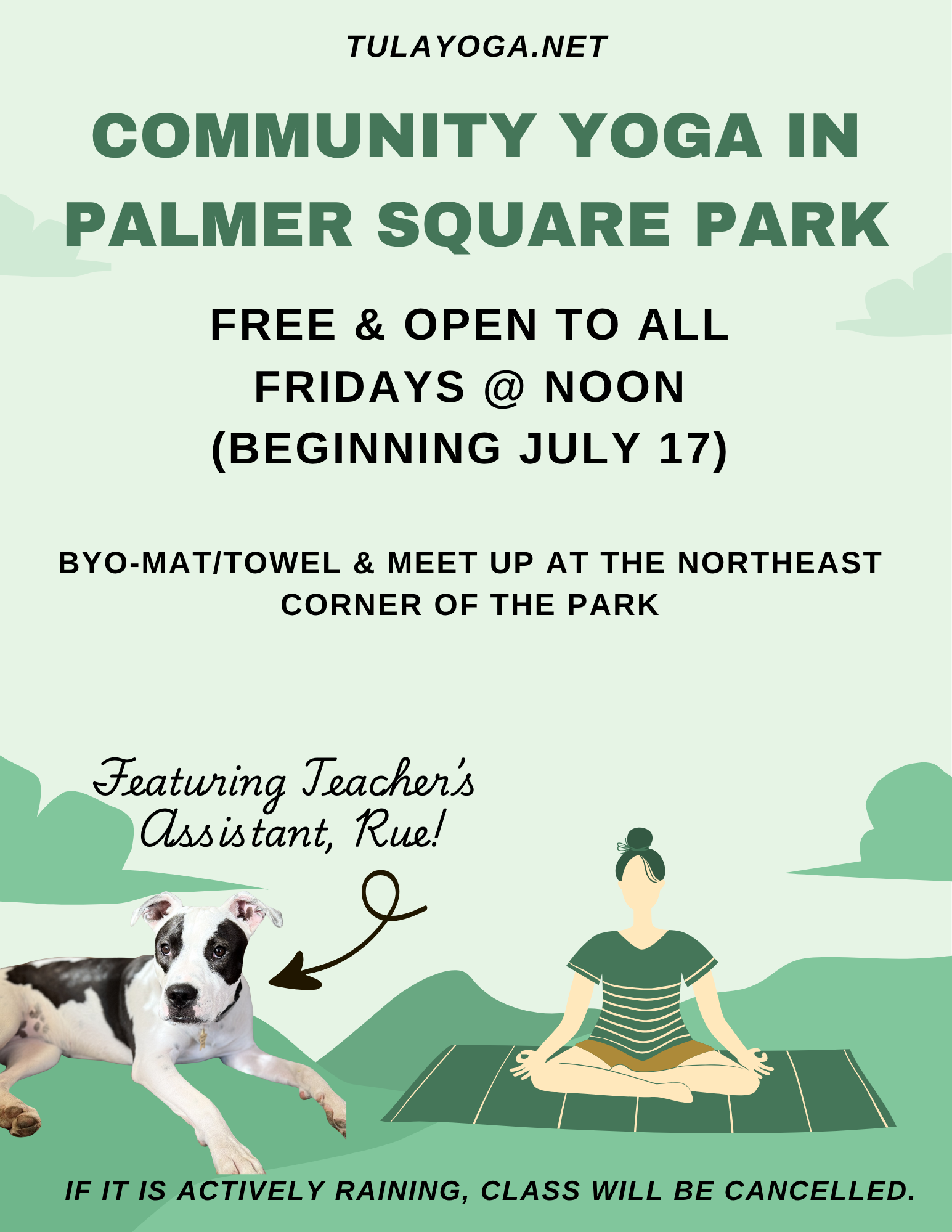 TULAYOGA.NET

COMMUNITY YOGA IN PALMER SQUARE PARK

FREE & OPEN TO ALL
FRIDAYS @ NOON
(BEGINNING JULY 17)

BYO-MAT/TOWEL & MEET UP AT THE NORTHEAST CORNER OF THE PARK

Featuring Teacher's Assistant, Rue!

IF IT IS ACTIVELY RAINING, CLASS WILL BE CANCELLED.